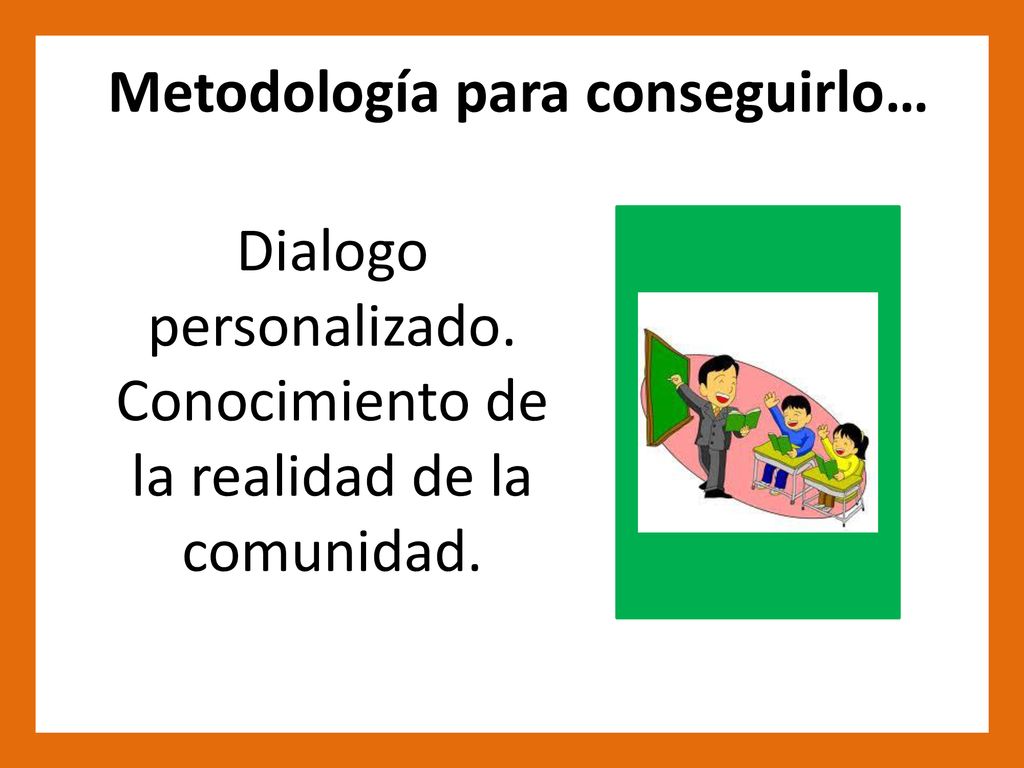 Metodología para conseguirlo…

Dialogo personalizado. Conocimiento de la realidad de la comunidad.